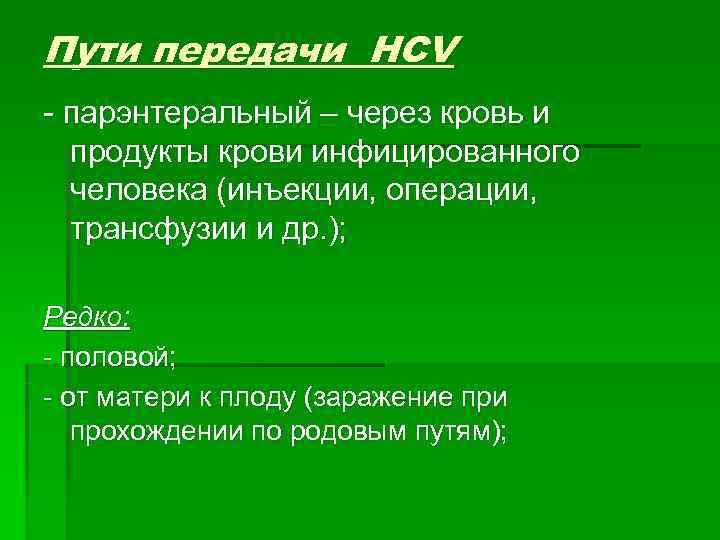 Пути передачи HCV

- парэнтеральный – через кровь и продукты крови инфицированного человека (инъекции, операции, трансфузии и др.);

Редко:
- половой;
- от матери к плоду (заражение при прохождении по родовым путям);